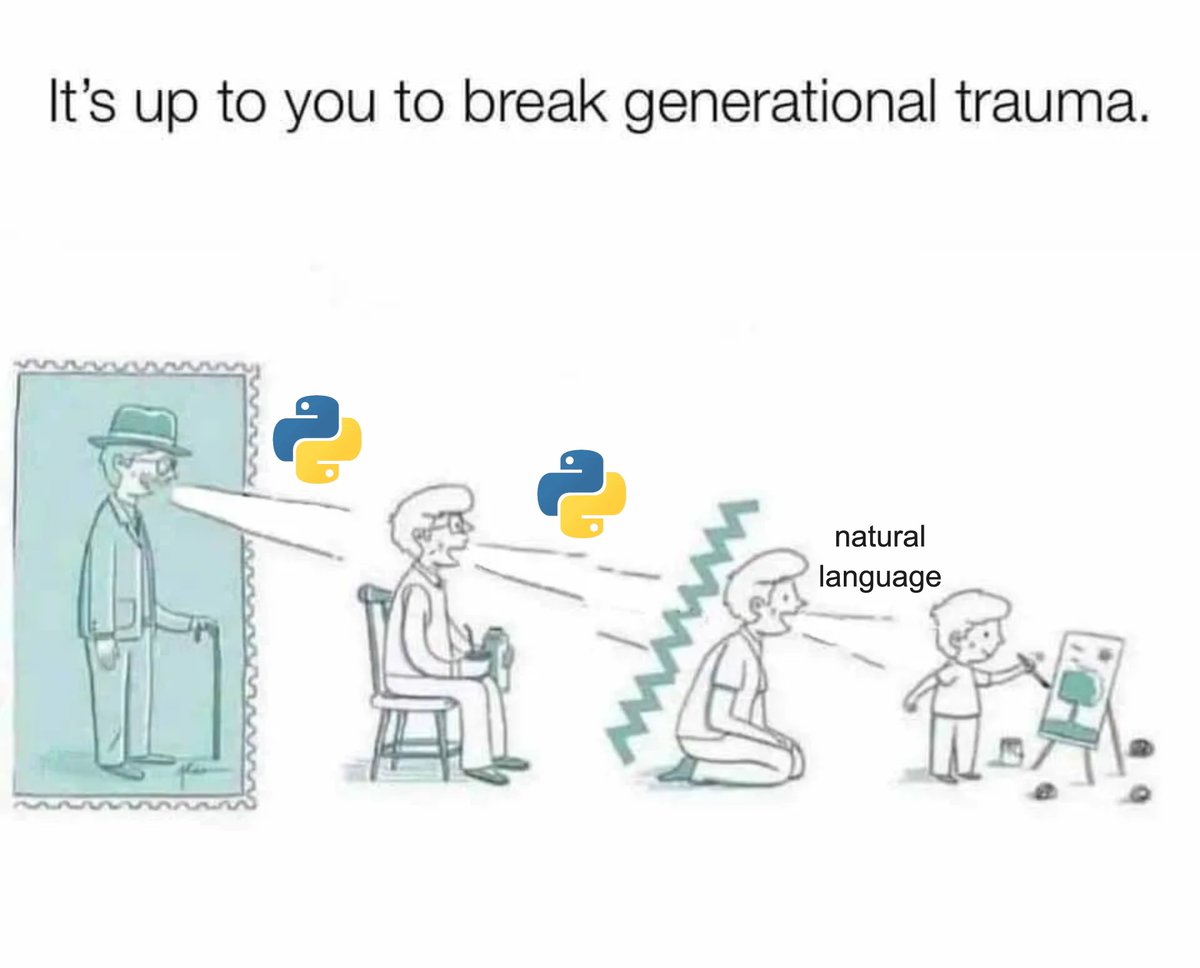 It's up to you to break generational trauma.

natural language